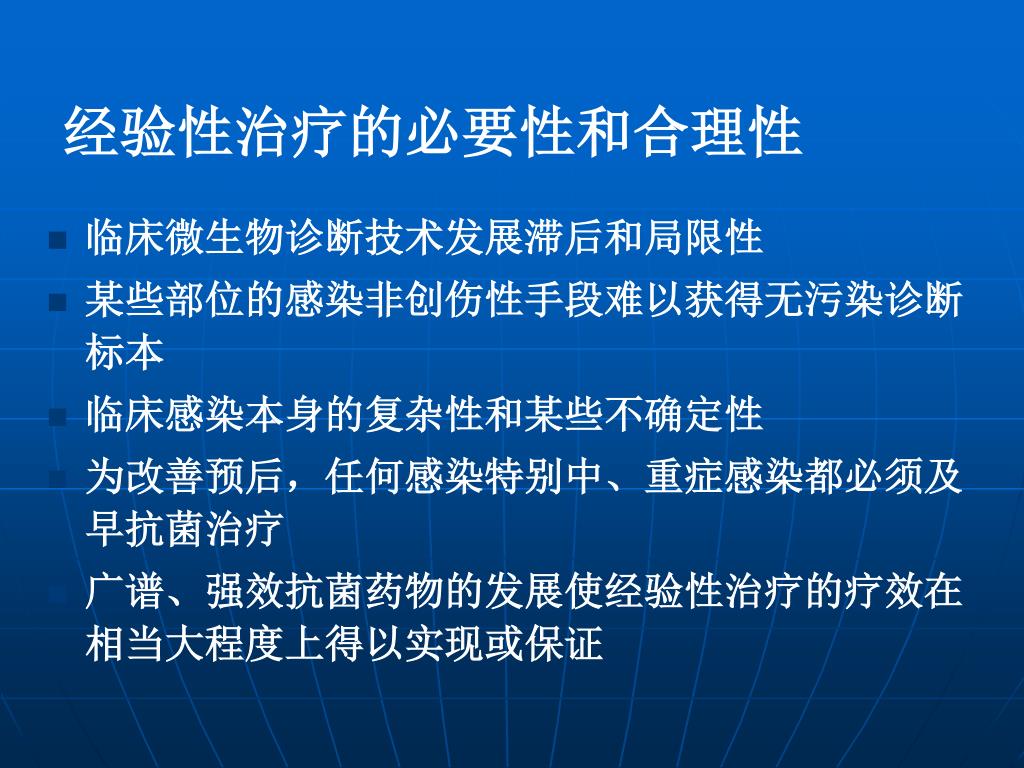 经验性治疗的必要性和合理性

■ 临床微生物诊断技术发展滞后和局限性

■ 某些部位的感染非创伤性手段难以获得无污染诊断标本

■ 临床感染本身的复杂性和某些不确定性

■ 为改善预后，任何感染特别中、重症感染都必须及早抗菌治疗

■ 广谱、强效抗菌药物的发展使经验性治疗的疗效在相当大程度上得以实现或保证